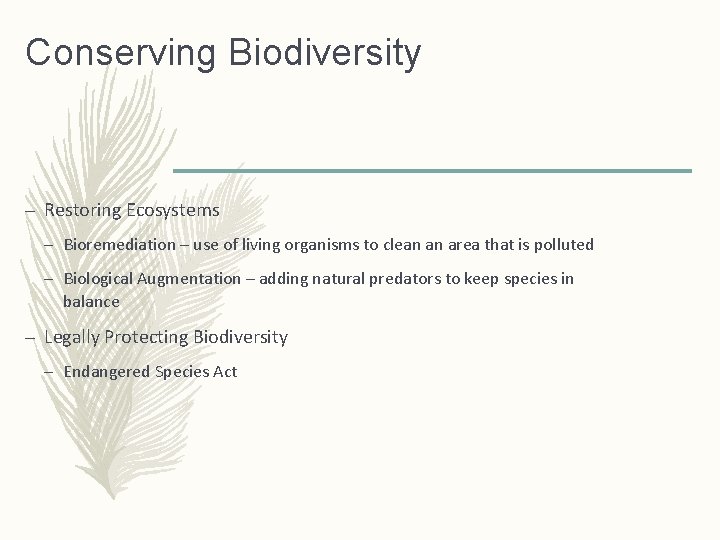 Conserving Biodiversity

– Restoring Ecosystems

– Bioremediation – use of living organisms to clean an area that is polluted

– Biological Augmentation – adding natural predators to keep species in balance

– Legally Protecting Biodiversity

– Endangered Species Act